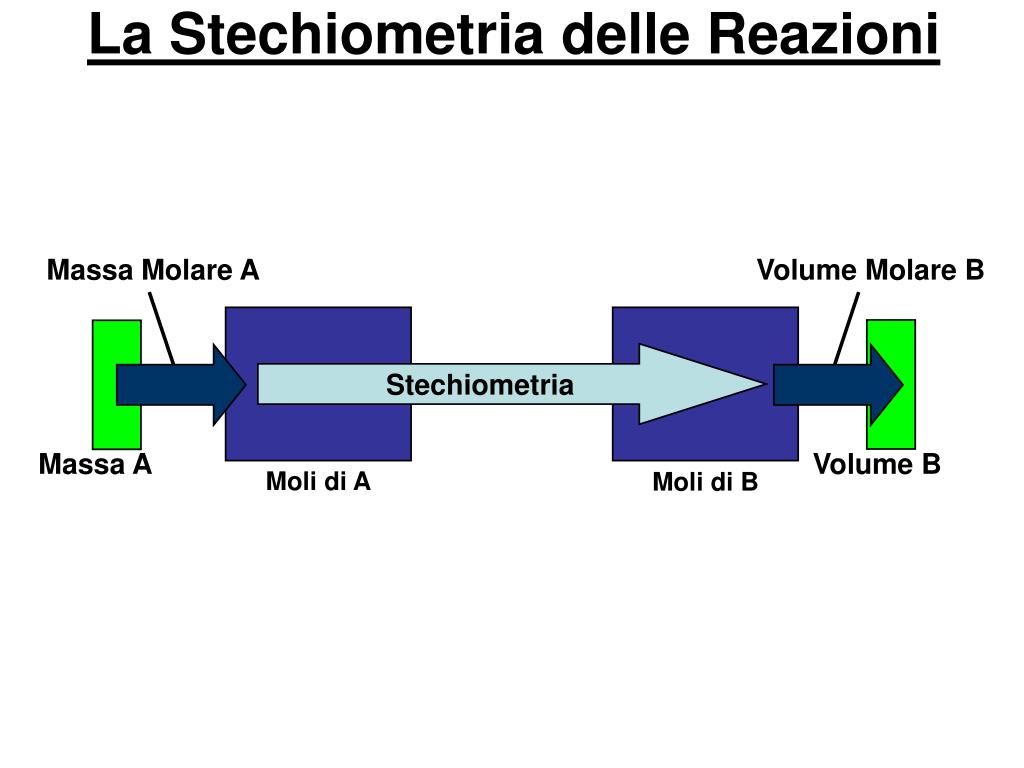 La Stechiometria delle Reazioni

Massa Molare A

Volume Molare B

Stechiometria

Massa A

Moli di A

Moli di B

Volume B